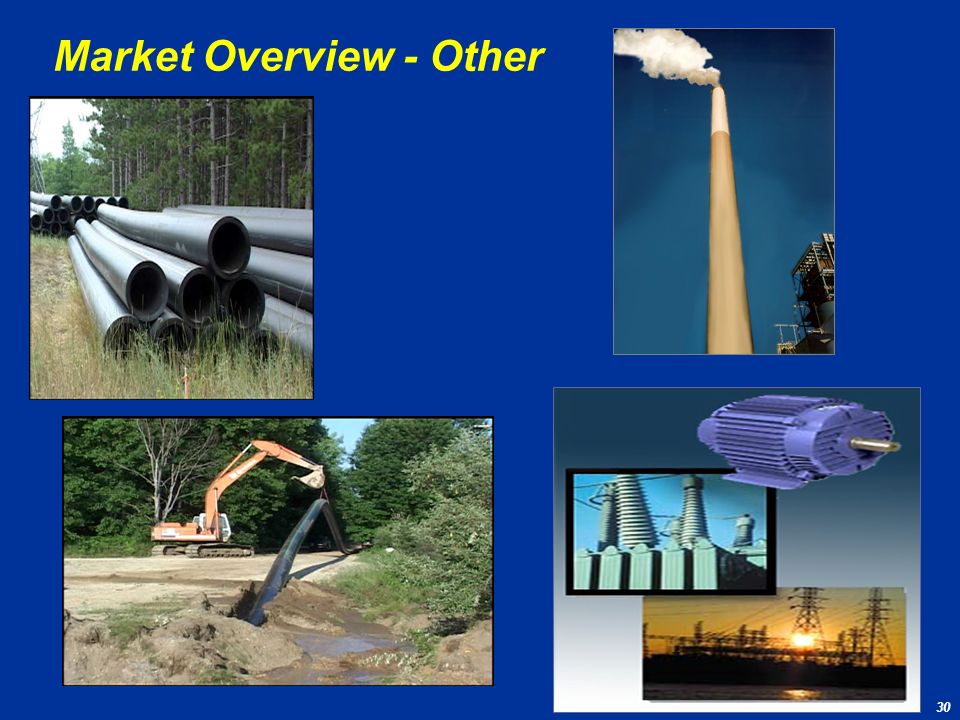 Market Overview - Other

30